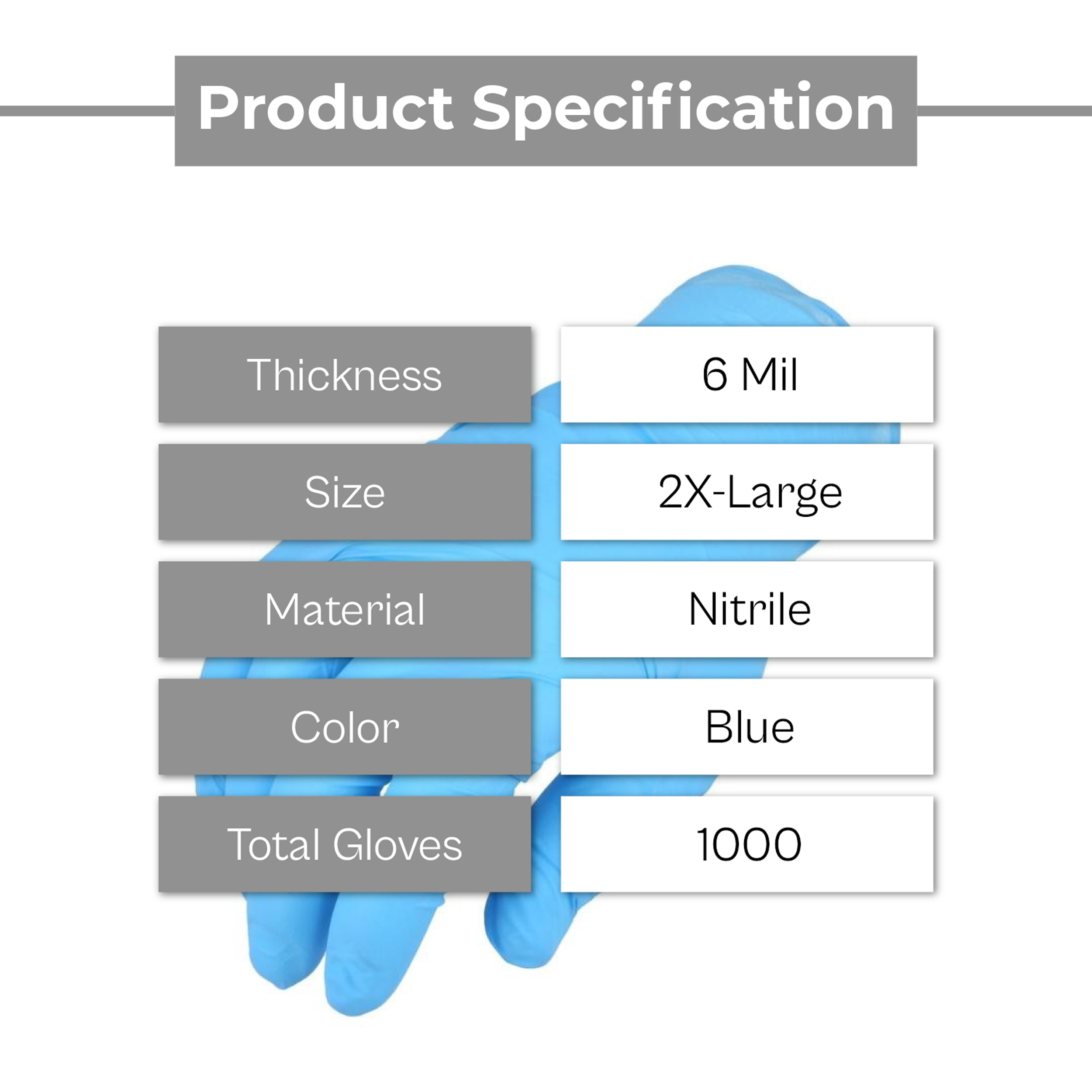 Product Specification

| Thickness | 6 Mil |
|---|---|
| Size | 2X-Large |
| Material | Nitrile |
| Color | Blue |
| Total Gloves | 1000 |